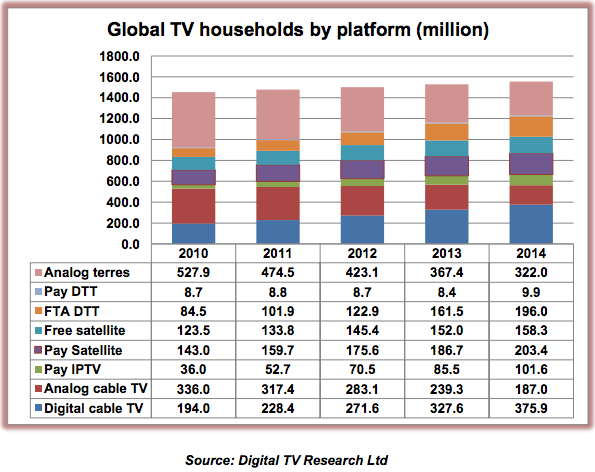 Global TV households by platform (million)

1800.0
1600.0
1400.0
1200.0
1000.0
800.0
600.0
400.0
200.0
0.0

| | 2010 | 2011 | 2012 | 2013 | 2014 |
|---|---|---|---|---|---|
| Analog terres | 527.9 | 474.5 | 423.1 | 367.4 | 322.0 |
| Pay DTT | 8.7 | 8.8 | 8.7 | 8.4 | 9.9 |
| FTA DTT | 84.5 | 101.9 | 122.9 | 161.5 | 196.0 |
| Free satellite | 123.5 | 133.8 | 145.4 | 152.0 | 158.3 |
| Pay Satellite | 143.0 | 159.7 | 175.6 | 186.7 | 203.4 |
| Pay IPTV | 36.0 | 52.7 | 70.5 | 85.5 | 101.6 |
| Analog cable TV | 336.0 | 317.4 | 283.1 | 239.3 | 187.0 |
| Digital cable TV | 194.0 | 228.4 | 271.6 | 327.6 | 375.9 |

Source: Digital TV Research Ltd